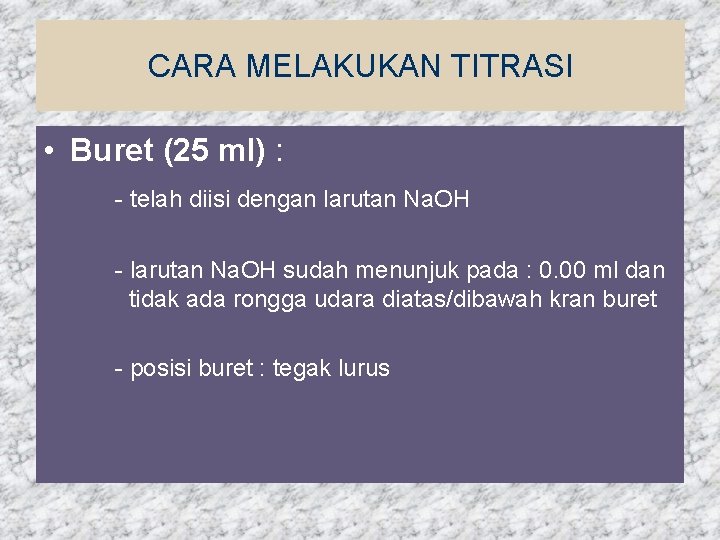 CARA MELAKUKAN TITRASI

• Buret (25 ml) :

- telah diisi dengan larutan NaOH

- larutan NaOH sudah menunjuk pada : 0.00 ml dan tidak ada rongga udara diatas/dibawah kran buret

- posisi buret : tegak lurus